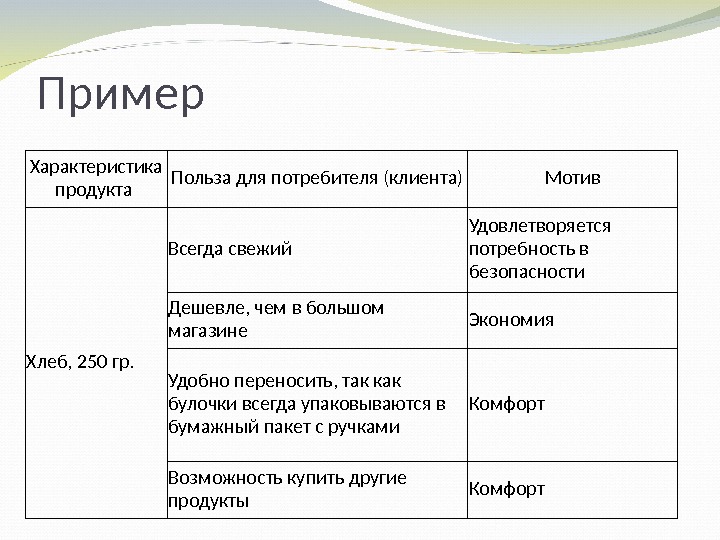 Пример

| Характеристика продукта | Польза для потребителя (клиента) | Мотив |
|---|---|---|
| Хлеб, 250 гр. | Всегда свежий | Удовлетворяется потребность в безопасности |
| | Дешевле, чем в большом магазине | Экономия |
| | Удобно переносить, так как булочки всегда упаковываются в бумажный пакет с ручками | Комфорт |
| | Возможность купить другие продукты | Комфорт |